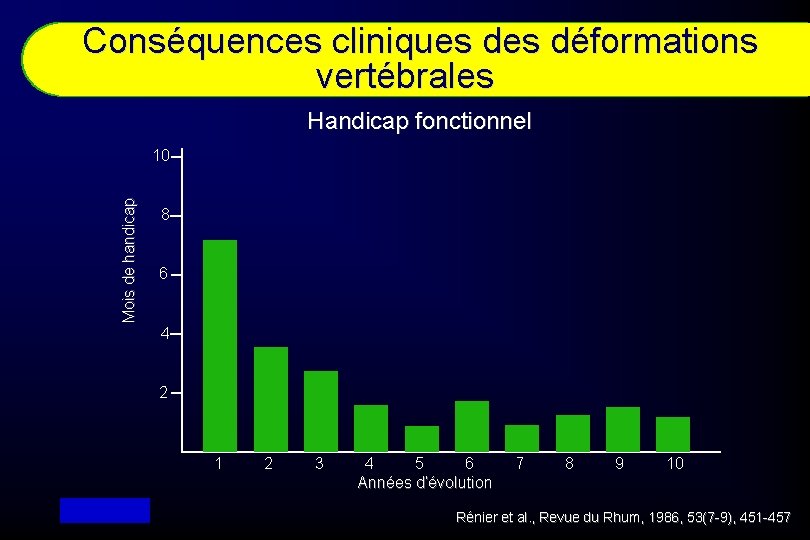 Conséquences cliniques des déformations vertébrales

Handicap fonctionnel

Mois de handicap

10
8
6
4
2

1 2 3 4 5 6 7 8 9 10
Années d'évolution

Rénier et al., Revue du Rhum, 1986, 53(7-9), 451-457